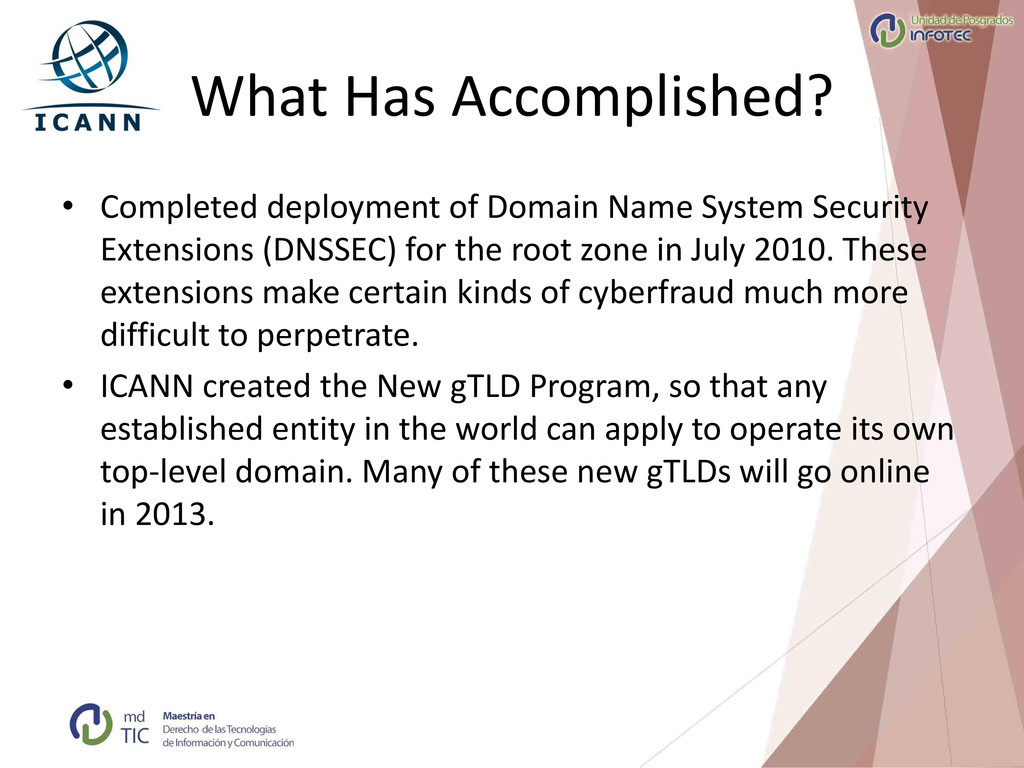 ICANN

Unidad de Posgrados
INFOTEC

What Has Accomplished?

• Completed deployment of Domain Name System Security Extensions (DNSSEC) for the root zone in July 2010. These extensions make certain kinds of cyberfraud much more difficult to perpetrate.

• ICANN created the New gTLD Program, so that any established entity in the world can apply to operate its own top-level domain. Many of these new gTLDs will go online in 2013.

md TIC Maestría en Derecho de las Tecnologías de Información y Comunicación